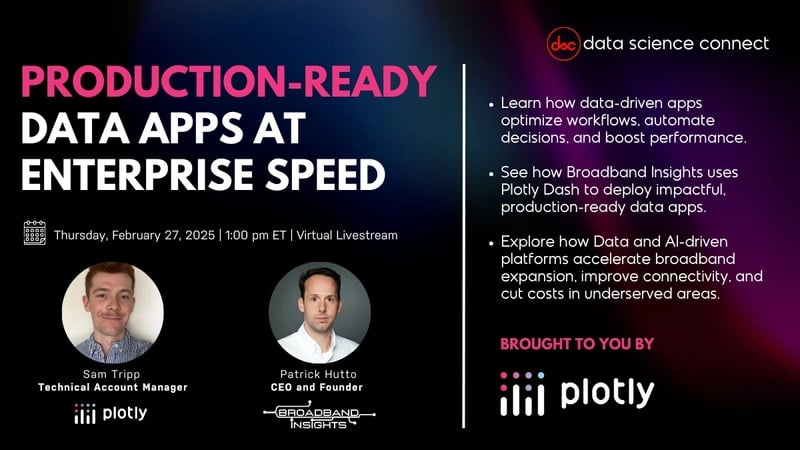 PRODUCTION-READY DATA APPS AT ENTERPRISE SPEED

Thursday, February 27, 2025 | 1:00 pm ET | Virtual Livestream

Sam Tripp
Technical Account Manager
plotly

Patrick Hutto
CEO and Founder
BROADBAND INSIGHTS

dsc data science connect

• Learn how data-driven apps optimize workflows, automate decisions, and boost performance.

• See how Broadband Insights uses Plotly Dash to deploy impactful, production-ready data apps.

• Explore how Data and AI-driven platforms accelerate broadband expansion, improve connectivity, and cut costs in underserved areas.

BROUGHT TO YOU BY

plotly